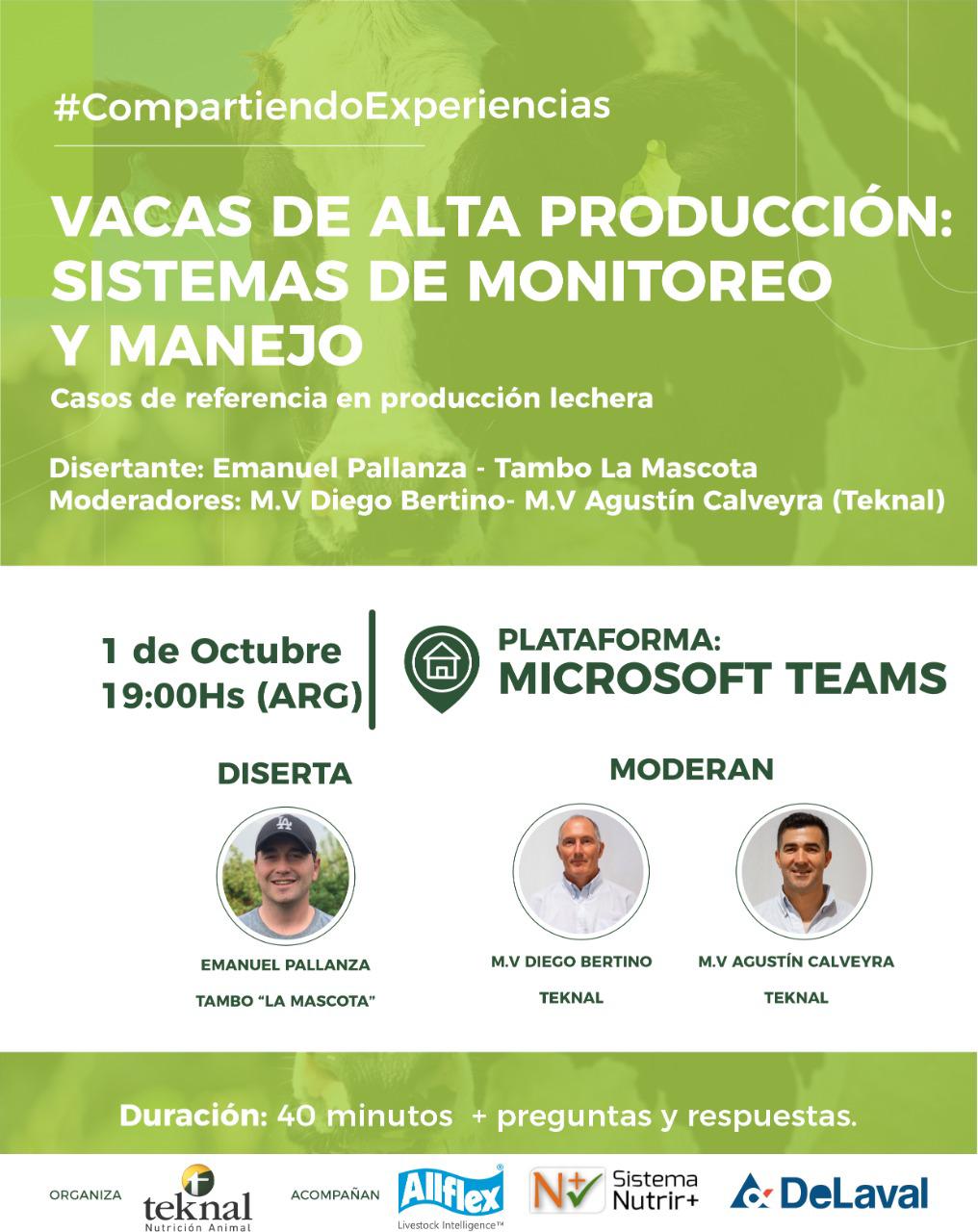 #CompartiendoExperiencias

VACAS DE ALTA PRODUCCIÓN: SISTEMAS DE MONITOREO Y MANEJO

Casos de referencia en producción lechera

Disertante: Emanuel Pallanza - Tambo La Mascota
Moderadores: M.V Diego Bertino- M.V Agustín Calveyra (Teknal)

1 de Octubre
19:00Hs (ARG)

PLATAFORMA:
MICROSOFT TEAMS

DISERTA

EMANUEL PALLANZA
TAMBO "LA MASCOTA"

MODERAN

M.V DIEGO BERTINO
TEKNAL

M.V AGUSTÍN CALVEYRA
TEKNAL

Duración: 40 minutos + preguntas y respuestas.

ORGANIZA teknal Nutrición Animal ACOMPAÑAN Allflex Livestock Intelligence™ N+ Sistema Nutrir+ DeLaval